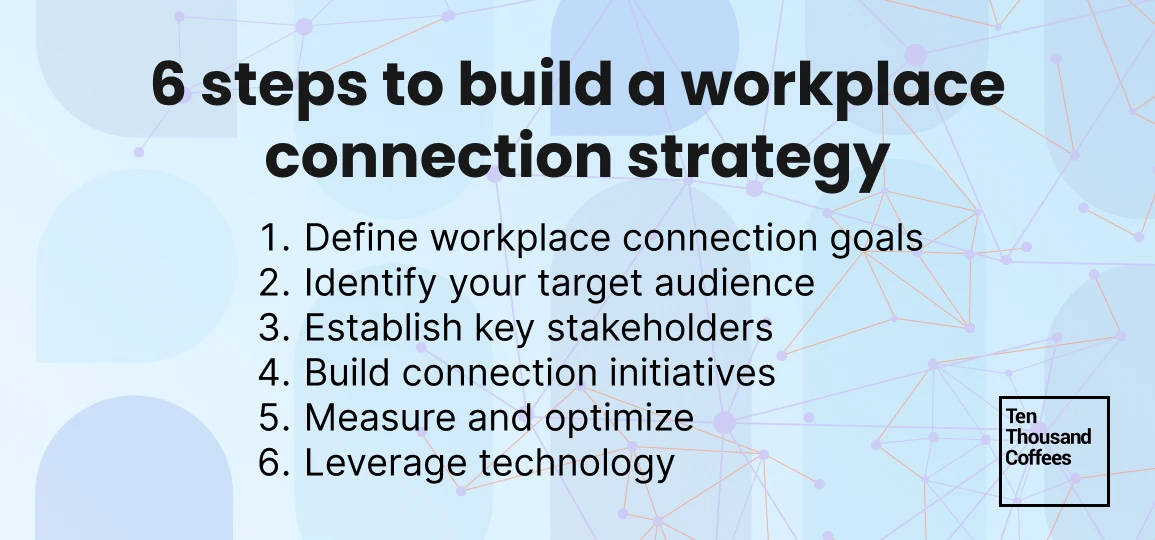 6 steps to build a workplace connection strategy

1. Define workplace connection goals
2. Identify your target audience
3. Establish key stakeholders
4. Build connection initiatives
5. Measure and optimize
6. Leverage technology

Ten Thousand Coffees